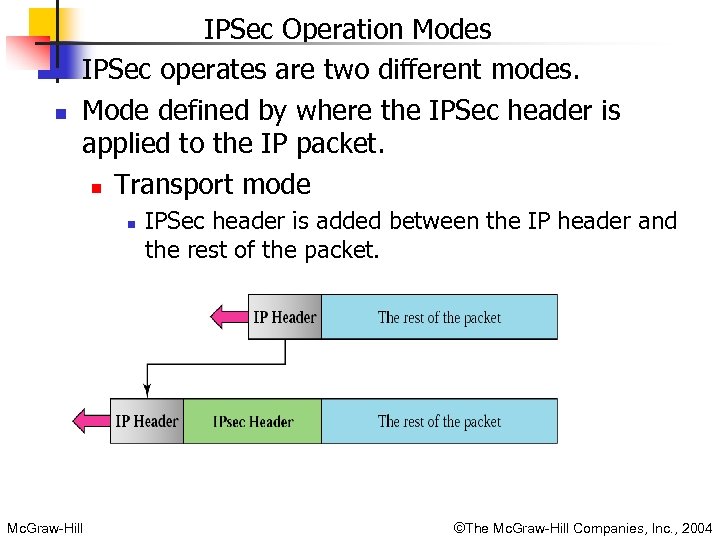 IPSec Operation Modes

IPSec operates are two different modes.

Mode defined by where the IPSec header is applied to the IP packet.

Transport mode

IPSec header is added between the IP header and the rest of the packet.

IP Header

The rest of the packet

IP Header

IPsec Header

The rest of the packet

McGraw-Hill

©The McGraw-Hill Companies, Inc., 2004